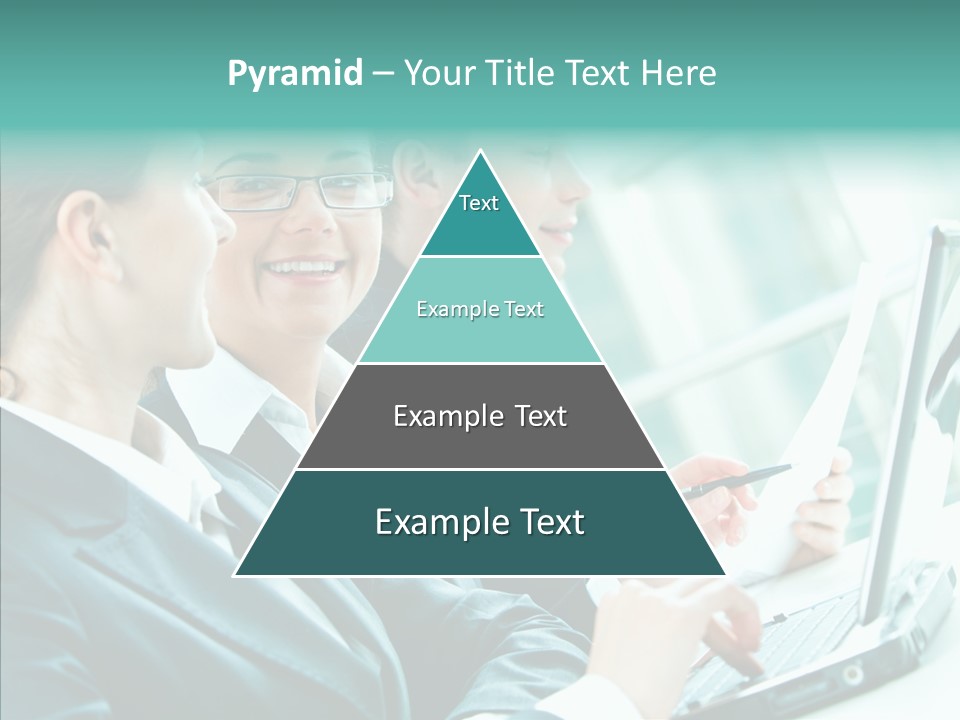 Pyramid – Your Title Text Here

Text

Example Text

Example Text

Example Text